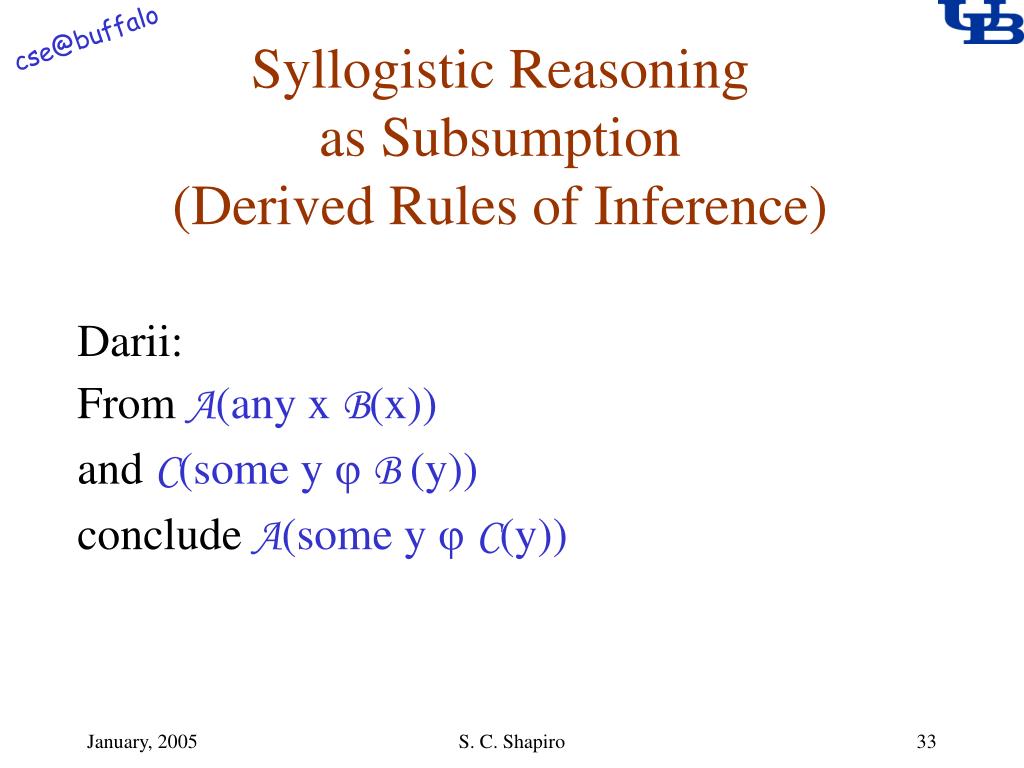 cse@buffalo

UB

Syllogistic Reasoning as Subsumption (Derived Rules of Inference)

Darii:
From $\mathcal{A}$(any x $\mathcal{B}$(x))
and $\mathcal{C}$(some y φ $\mathcal{B}$ (y))
conclude $\mathcal{A}$(some y φ $\mathcal{C}$(y))

January, 2005

S. C. Shapiro

33